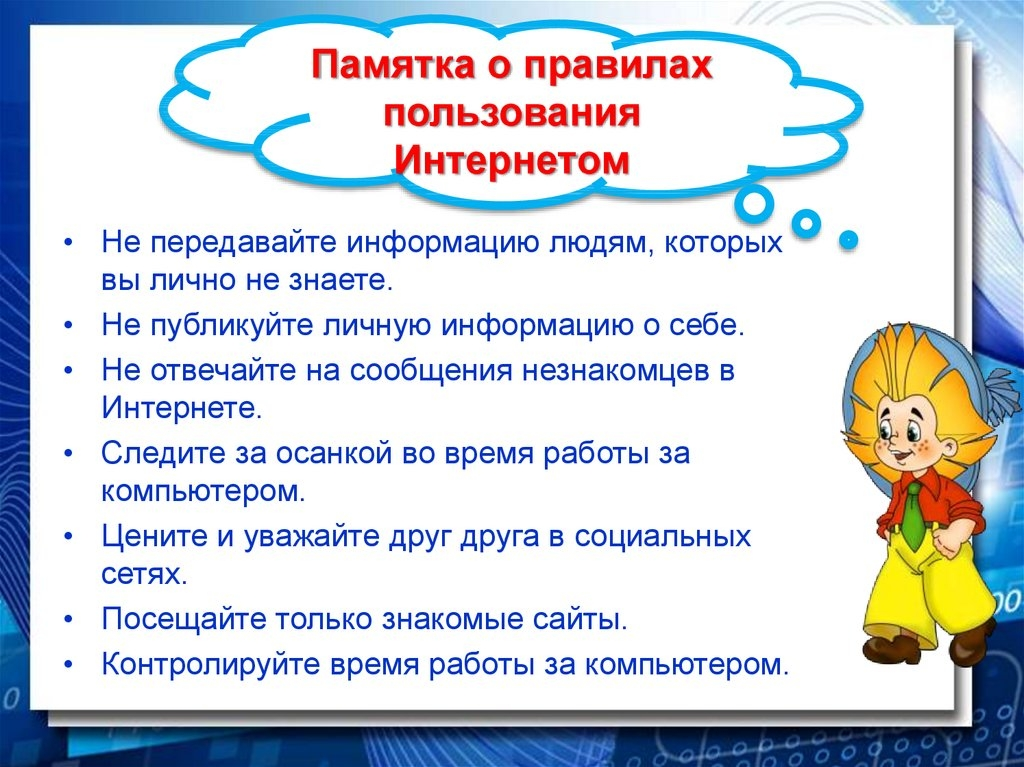 Памятка о правилах пользования Интернетом

• Не передавайте информацию людям, которых вы лично не знаете.
• Не публикуйте личную информацию о себе.
• Не отвечайте на сообщения незнакомцев в Интернете.
• Следите за осанкой во время работы за компьютером.
• Цените и уважайте друг друга в социальных сетях.
• Посещайте только знакомые сайты.
• Контролируйте время работы за компьютером.